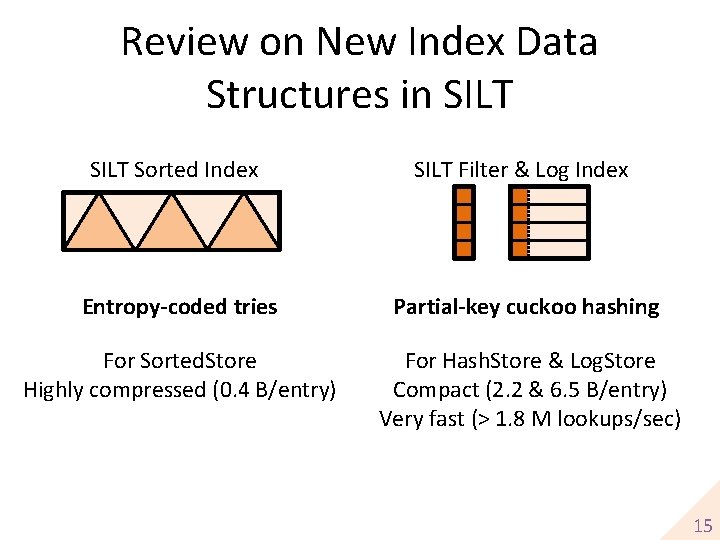 Review on New Index Data Structures in SILT

SILT Sorted Index

Entropy-coded tries

For SortedStore
Highly compressed (0.4 B/entry)

SILT Filter & Log Index

Partial-key cuckoo hashing

For HashStore & LogStore
Compact (2.2 & 6.5 B/entry)
Very fast (> 1.8 M lookups/sec)

15